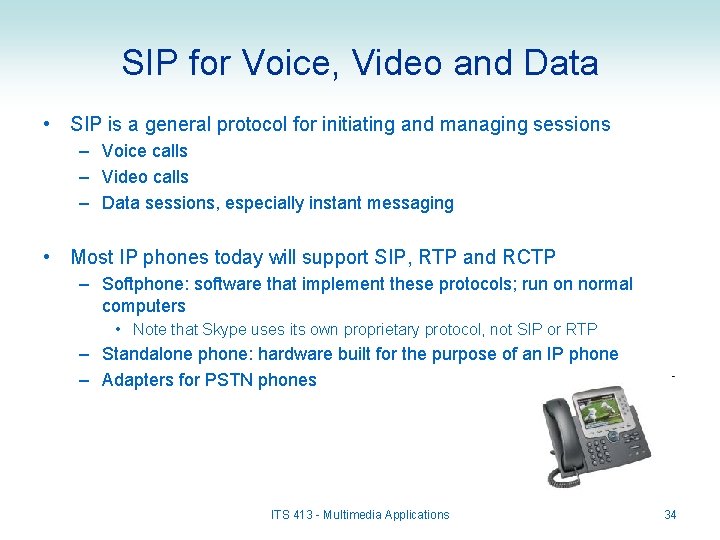 SIP for Voice, Video and Data

• SIP is a general protocol for initiating and managing sessions
– Voice calls
– Video calls
– Data sessions, especially instant messaging

• Most IP phones today will support SIP, RTP and RCTP
– Softphone: software that implement these protocols; run on normal computers
• Note that Skype uses its own proprietary protocol, not SIP or RTP
– Standalone phone: hardware built for the purpose of an IP phone
– Adapters for PSTN phones

ITS 413 - Multimedia Applications

34